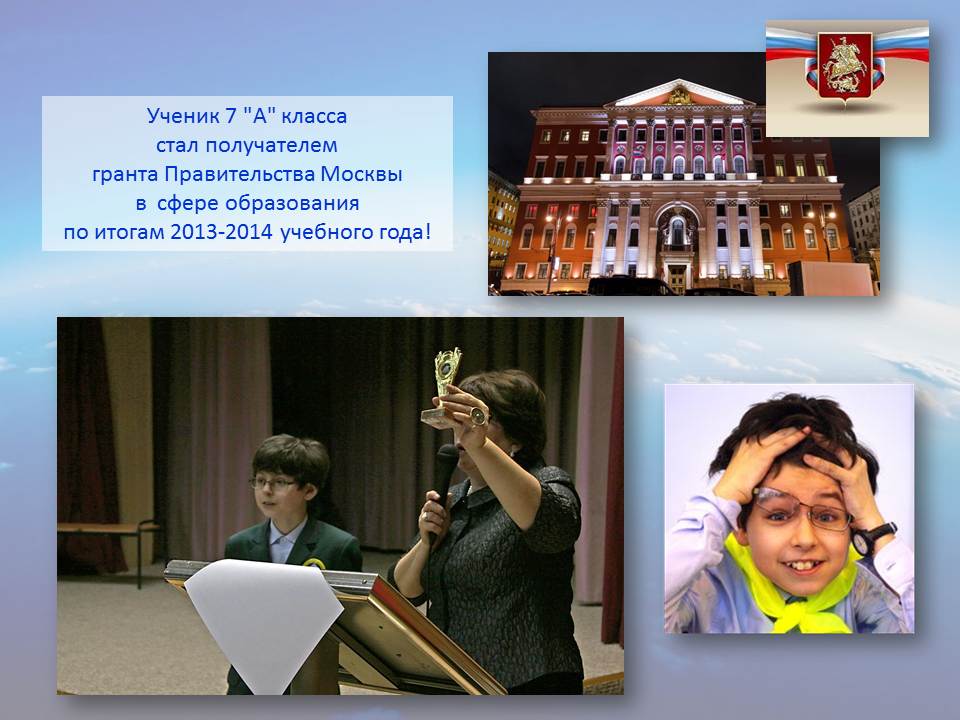 Ученик 7 "А" класса
стал получателем
гранта Правительства Москвы
в сфере образования
по итогам 2013-2014 учебного года!